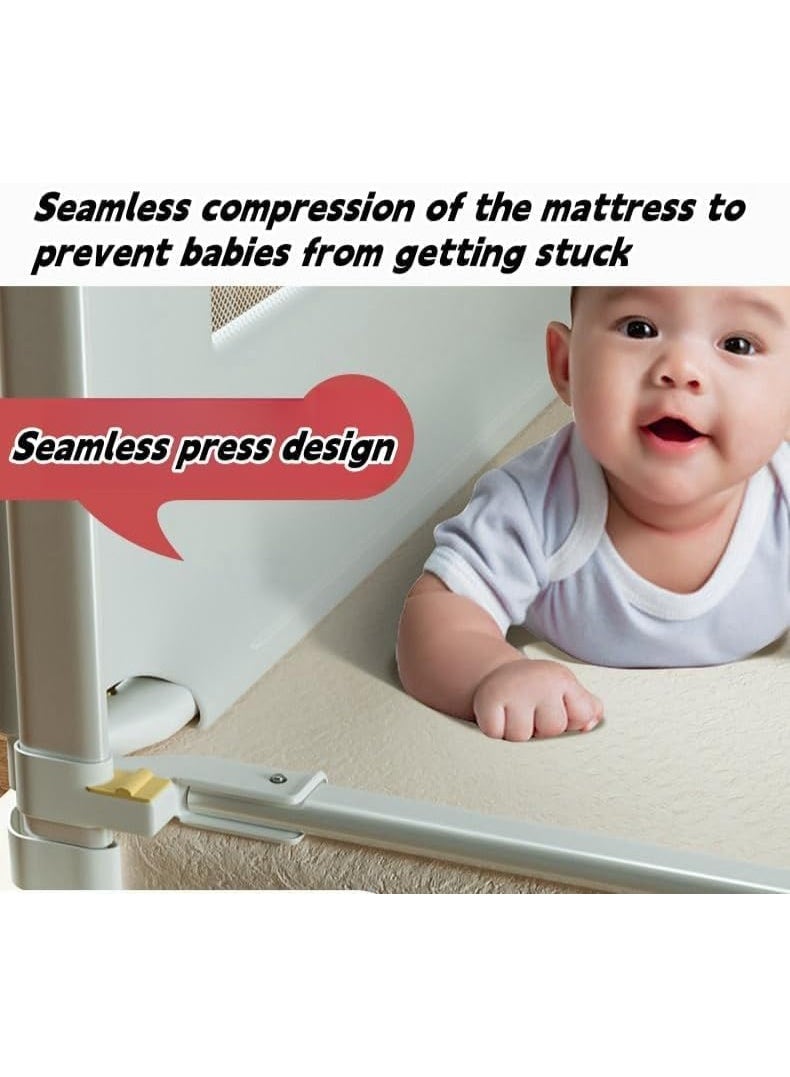 Seamless compression of the mattress to prevent babies from getting stuck

Seamless press design